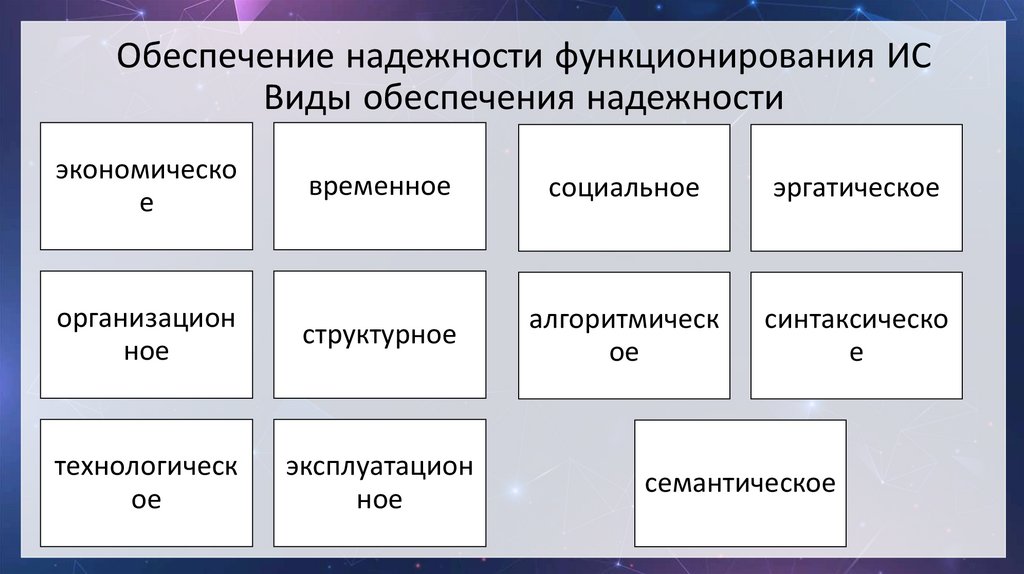 Обеспечение надежности функционирования ИС
Виды обеспечения надежности

экономическое

временное

социальное

эргатическое

организационное

структурное

алгоритмическое

синтаксическое

технологическое

эксплуатационное

семантическое